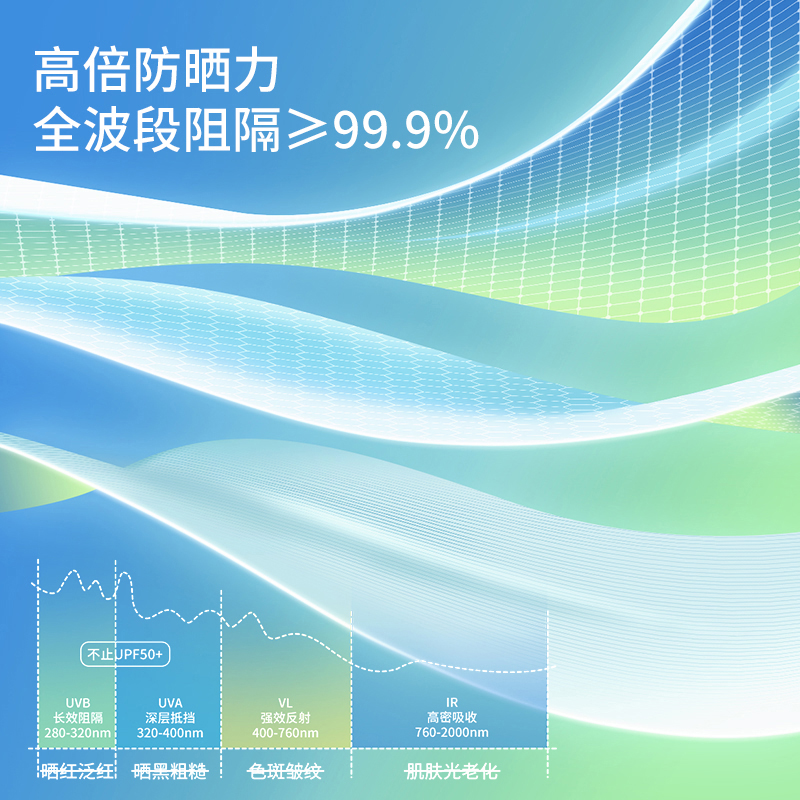 高倍防晒力
全波段阻隔≥99.9%

不止UPF50+

UVB
长效阻隔
280-320nm

UVA
深层抵挡
320-400nm

VL
强效反射
400-760nm

IR
高密吸收
760-2000nm

晒红泛红
晒黑粗糙
色斑皱纹
肌肤光老化